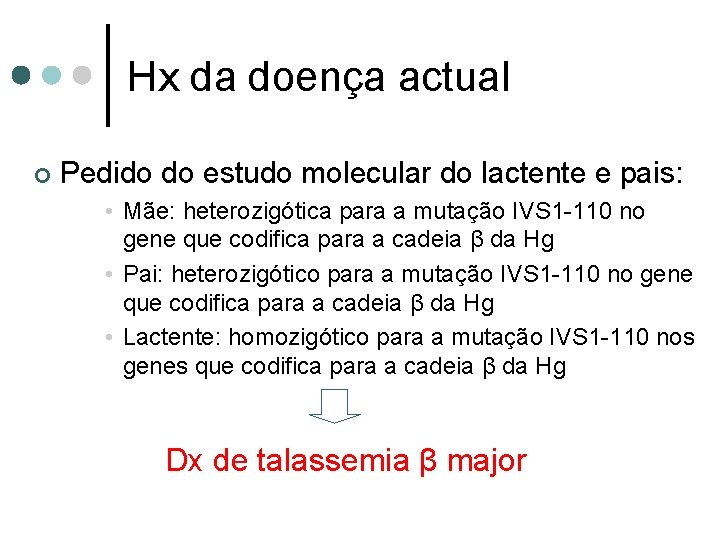 Hx da doença actual

Pedido do estudo molecular do lactente e pais:

• Mãe: heterozigótica para a mutação IVS1-110 no gene que codifica para a cadeia β da Hg
• Pai: heterozigótico para a mutação IVS1-110 no gene que codifica para a cadeia β da Hg
• Lactente: homozigótico para a mutação IVS1-110 nos genes que codifica para a cadeia β da Hg

Dx de talassemia β major